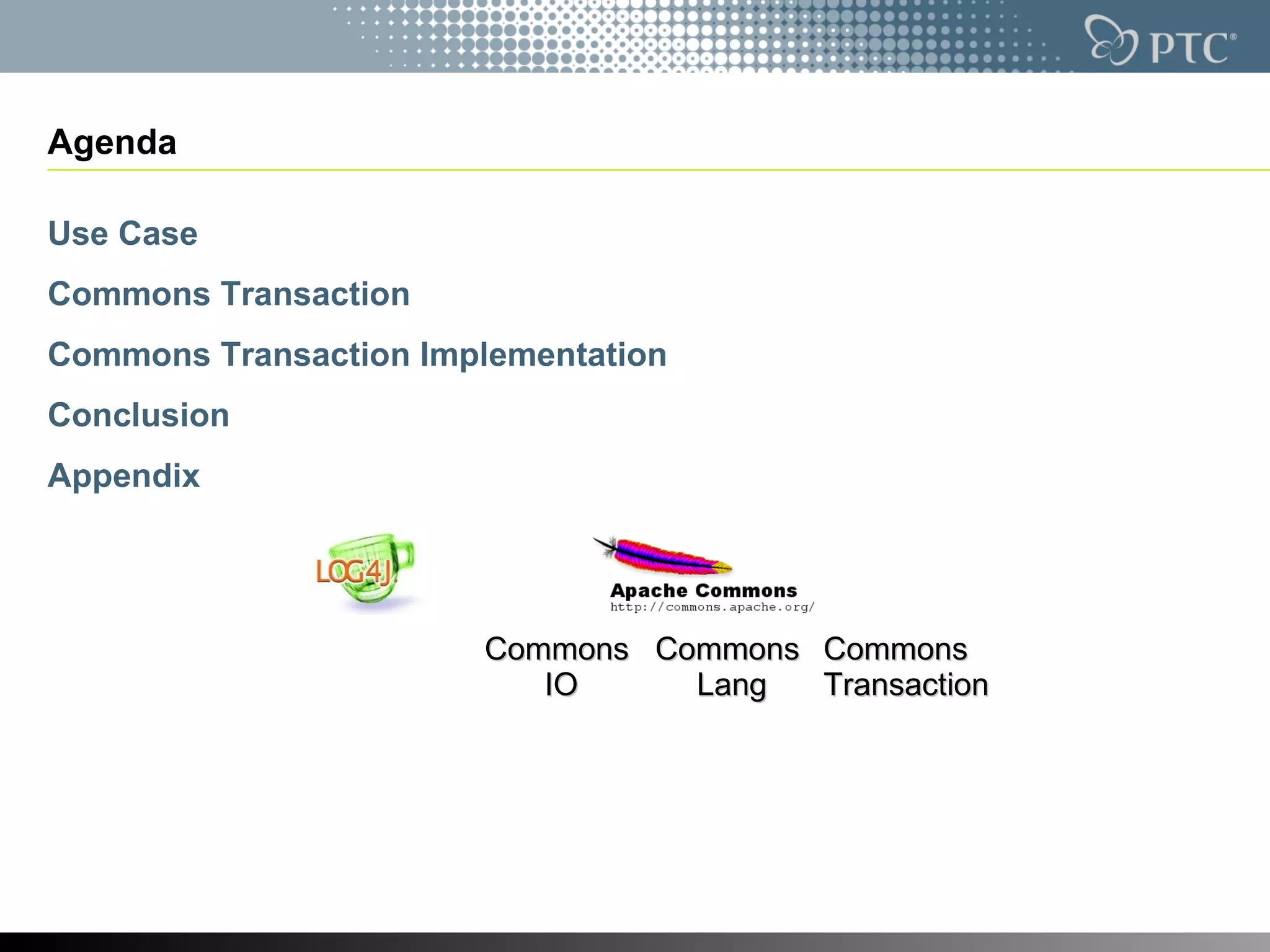 PTC®

Agenda

Use Case

Commons Transaction

Commons Transaction Implementation

Conclusion

Appendix

LOG4J

Apache Commons
http://commons.apache.org/

Commons IO

Commons Lang

Commons Transaction